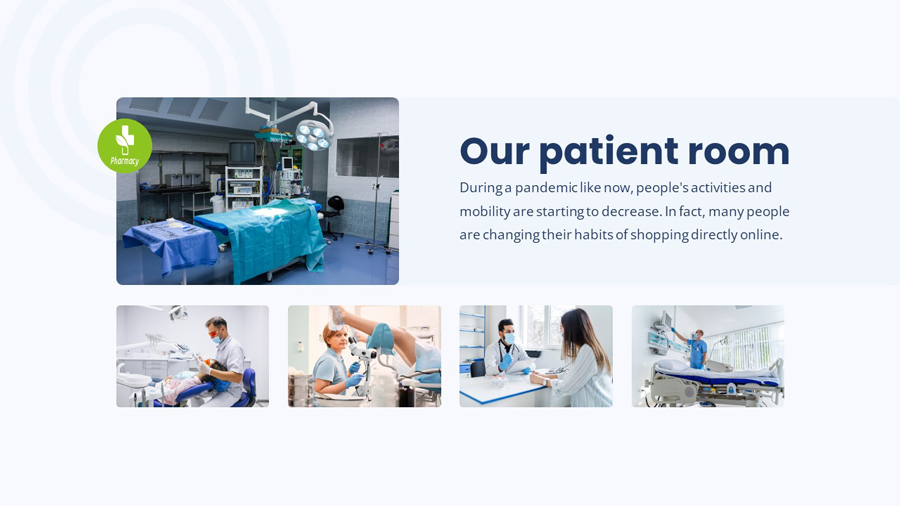 Pharmacy

Our patient room

During a pandemic like now, people's activities and mobility are starting to decrease. In fact, many people are changing their habits of shopping directly online.